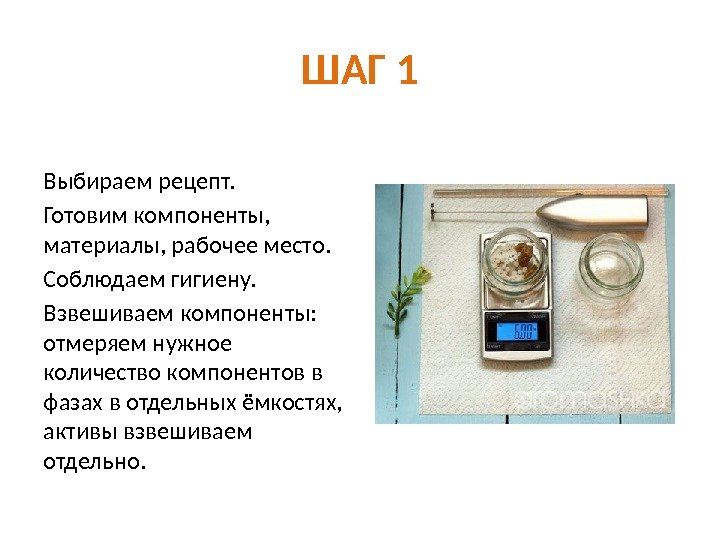 ШАГ 1

Выбираем рецепт.

Готовим компоненты, материалы, рабочее место.

Соблюдаем гигиену.

Взвешиваем компоненты: отмеряем нужное количество компонентов в фазах в отдельных ёмкостях, активы взвешиваем отдельно.

6.00

aromashka